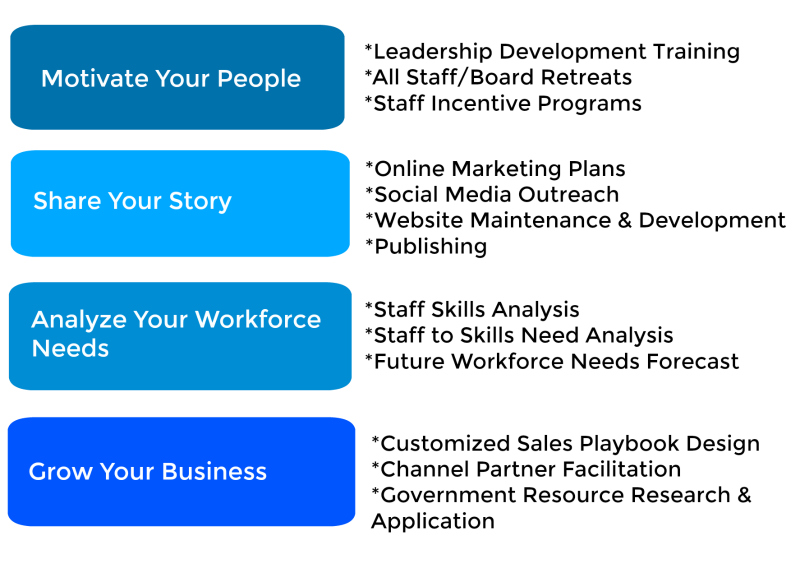 Motivate Your People

*Leadership Development Training
*All Staff/Board Retreats
*Staff Incentive Programs

Share Your Story

*Online Marketing Plans
*Social Media Outreach
*Website Maintenance & Development
*Publishing

Analyze Your Workforce Needs

*Staff Skills Analysis
*Staff to Skills Need Analysis
*Future Workforce Needs Forecast

Grow Your Business

*Customized Sales Playbook Design
*Channel Partner Facilitation
*Government Resource Research & Application